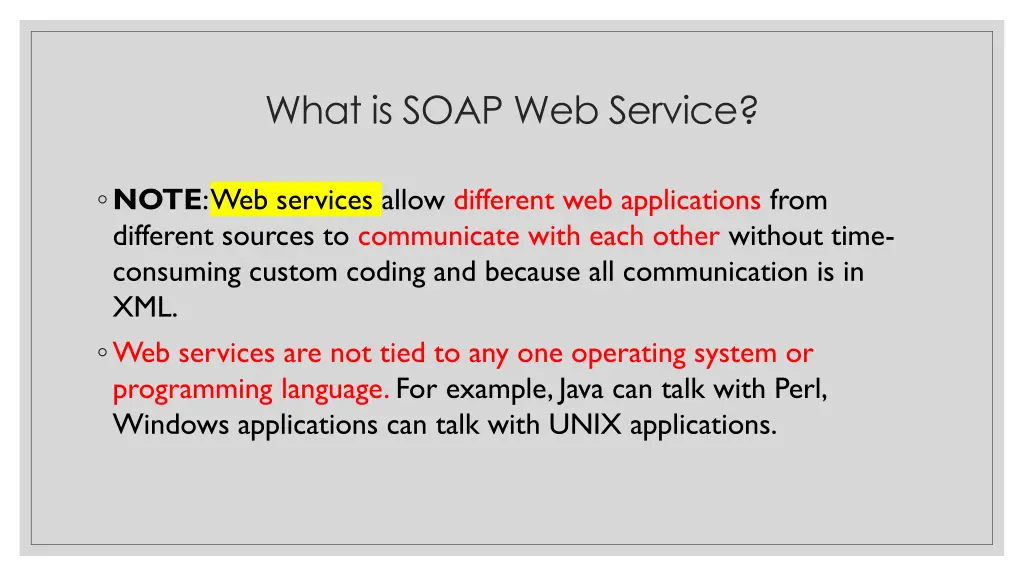 What is SOAP Web Service?

◦ NOTE: Web services allow different web applications from different sources to communicate with each other without time-consuming custom coding and because all communication is in XML.

◦ Web services are not tied to any one operating system or programming language. For example, Java can talk with Perl, Windows applications can talk with UNIX applications.